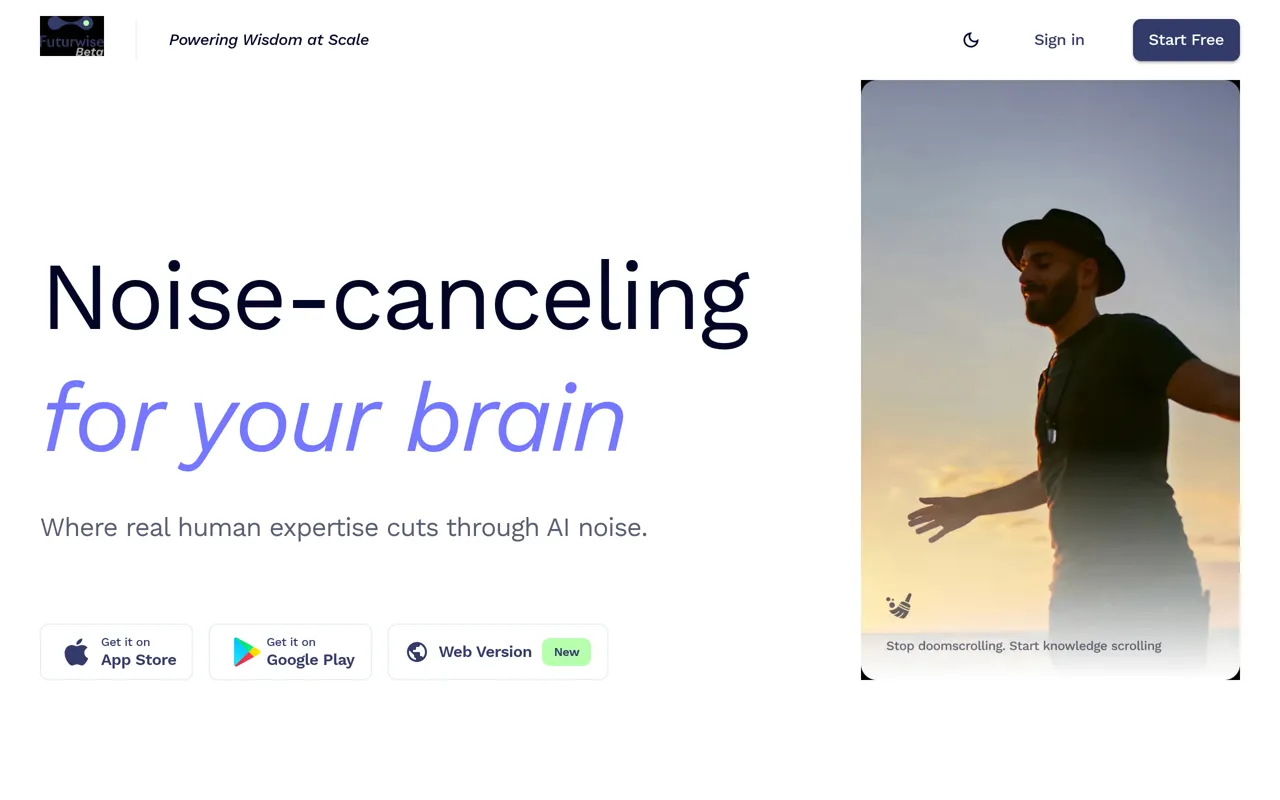 Futurwise Beta

Powering Wisdom at Scale

Sign in

Start Free

Noise-canceling
for your brain

Where real human expertise cuts through AI noise.

Get it on
App Store

Get it on
Google Play

Web Version New

Stop doomscrolling. Start knowledge scrolling